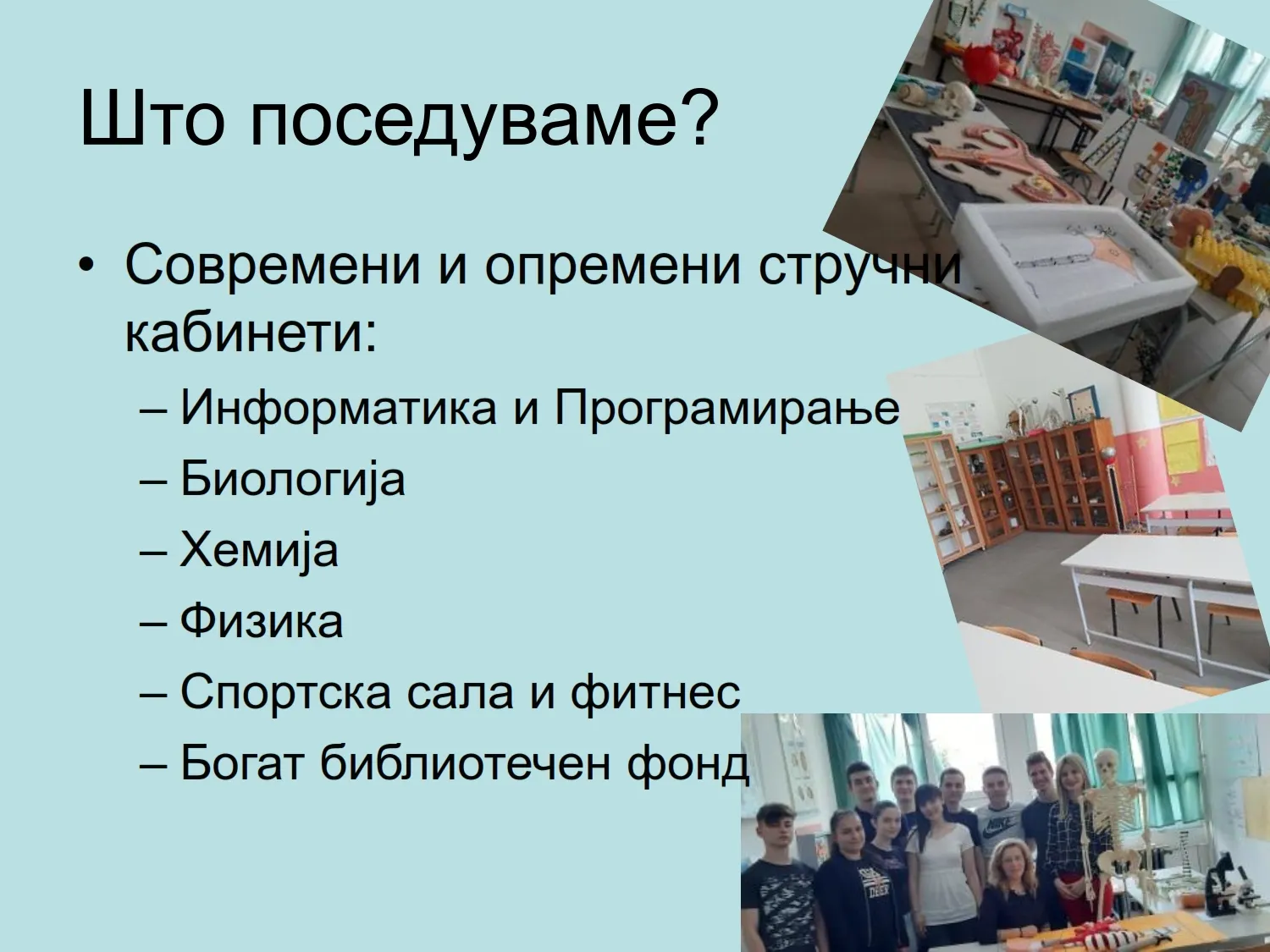 Што поседуваме?

• Современи и опремени стручни кабинети:
– Информатика и Програмирање
– Биологија
– Хемија
– Физика
– Спортска сала и фитнес
– Богат библиотечен фонд